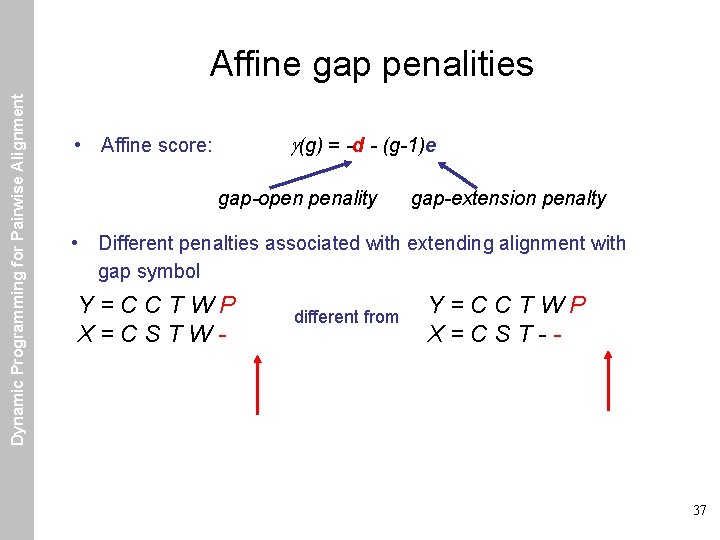 Dynamic Programming for Pairwise Alignment

Affine gap penalities

• Affine score: $\gamma(g) = -d - (g-1)e$

gap-open penality gap-extension penalty

• Different penalties associated with extending alignment with gap symbol

Y = C C T W P
X = C S T W -

different from

Y = C C T W P
X = C S T - -

37